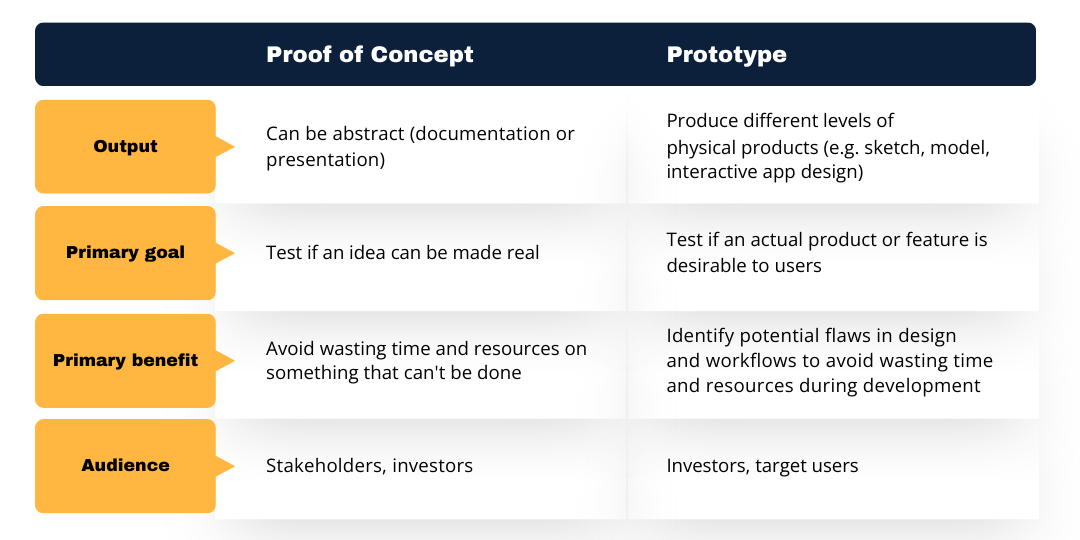 |  | Proof of Concept | Prototype |
|---|---|---|
| Output | Can be abstract (documentation or presentation) | Produce different levels of physical products (e.g. sketch, model, interactive app design) |
| Primary goal | Test if an idea can be made real | Test if an actual product or feature is desirable to users |
| Primary benefit | Avoid wasting time and resources on something that can't be done | Identify potential flaws in design and workflows to avoid wasting time and resources during development |
| Audience | Stakeholders, investors | Investors, target users |